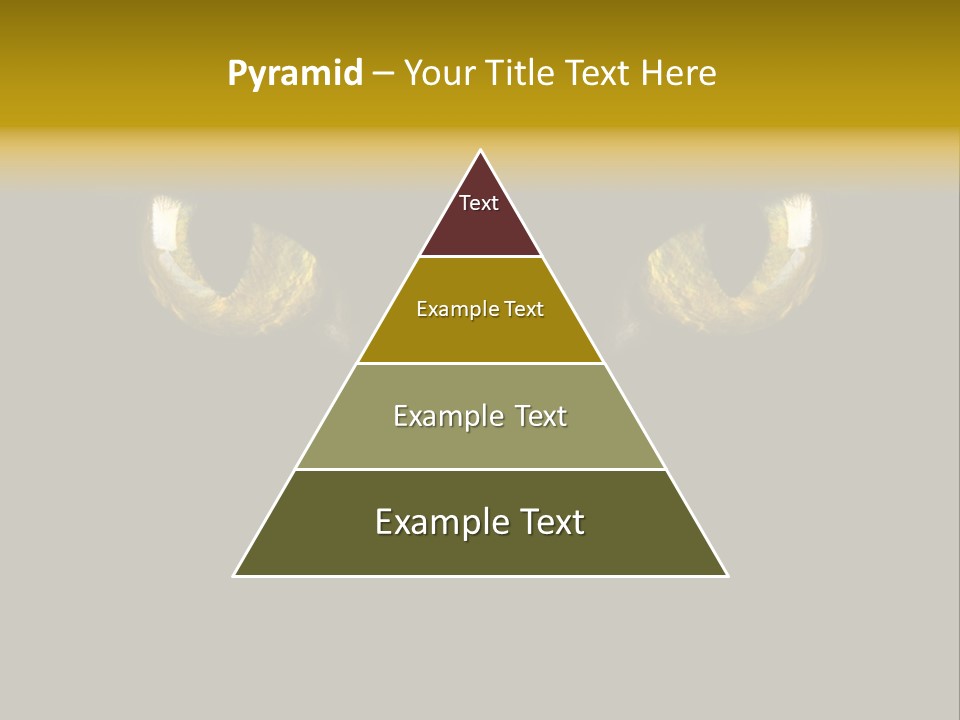 Pyramid – Your Title Text Here

Text

Example Text

Example Text

Example Text